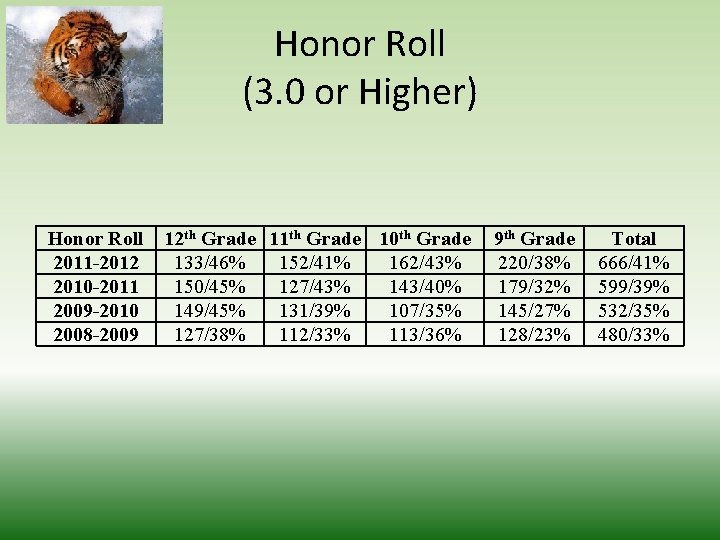 Honor Roll
(3.0 or Higher)

| Honor Roll | 12$^{th}$ Grade | 11$^{th}$ Grade | 10$^{th}$ Grade | 9$^{th}$ Grade | Total |
|---|---|---|---|---|---|
| 2011-2012 | 133/46% | 152/41% | 162/43% | 220/38% | 666/41% |
| 2010-2011 | 150/45% | 127/43% | 143/40% | 179/32% | 599/39% |
| 2009-2010 | 149/45% | 131/39% | 107/35% | 145/27% | 532/35% |
| 2008-2009 | 127/38% | 112/33% | 113/36% | 128/23% | 480/33% |